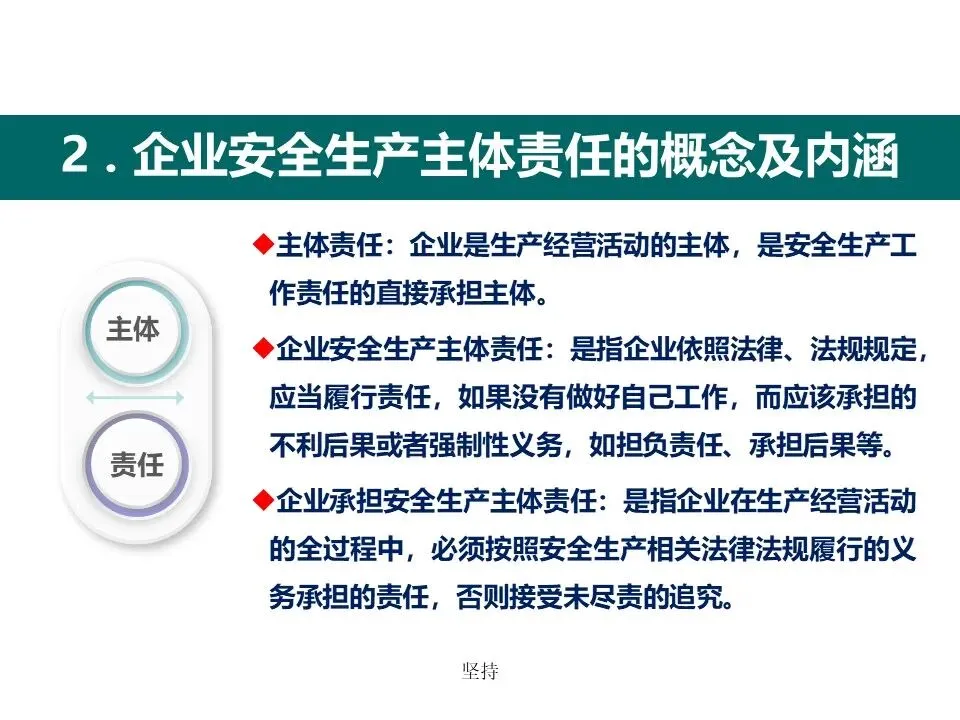 2．企业安全生产主体责任的概念及内涵

主体

责任

◆主体责任：企业是生产经营活动的主体，是安全生产工作责任的直接承担主体。

◆企业安全生产主体责任：是指企业依照法律、法规规定，应当履行责任，如果没有做好自己工作，而应该承担的不利后果或者强制性义务，如担负责任、承担后果等。

◆企业承担安全生产主体责任：是指企业在生产经营活动的全过程中，必须按照安全生产相关法律法规履行的义务承担的责任，否则接受未尽责的追究。

坚持